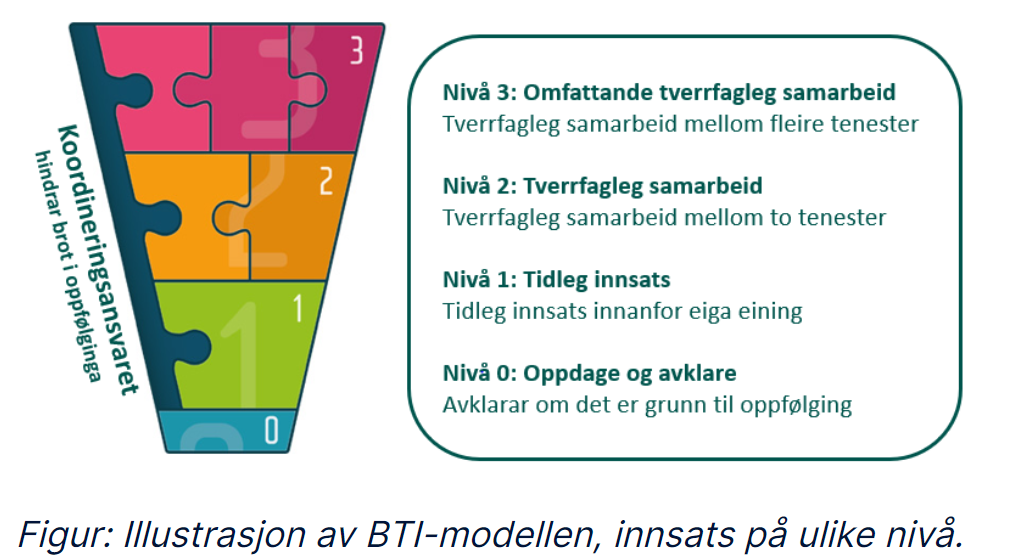 Koordineringsansvaret
hindrar brot i oppfølginga

3

2

1

0

Nivå 3: Omfattande tverrfagleg samarbeid
Tverrfagleg samarbeid mellom fleire tenester

Nivå 2: Tverrfagleg samarbeid
Tverrfagleg samarbeid mellom to tenester

Nivå 1: Tidleg innsats
Tidleg innsats innanfor eiga eining

Nivå 0: Oppdage og avklare
Avklarar om det er grunn til oppfølging

Figur: Illustrasjon av BTI-modellen, innsats på ulike nivå.